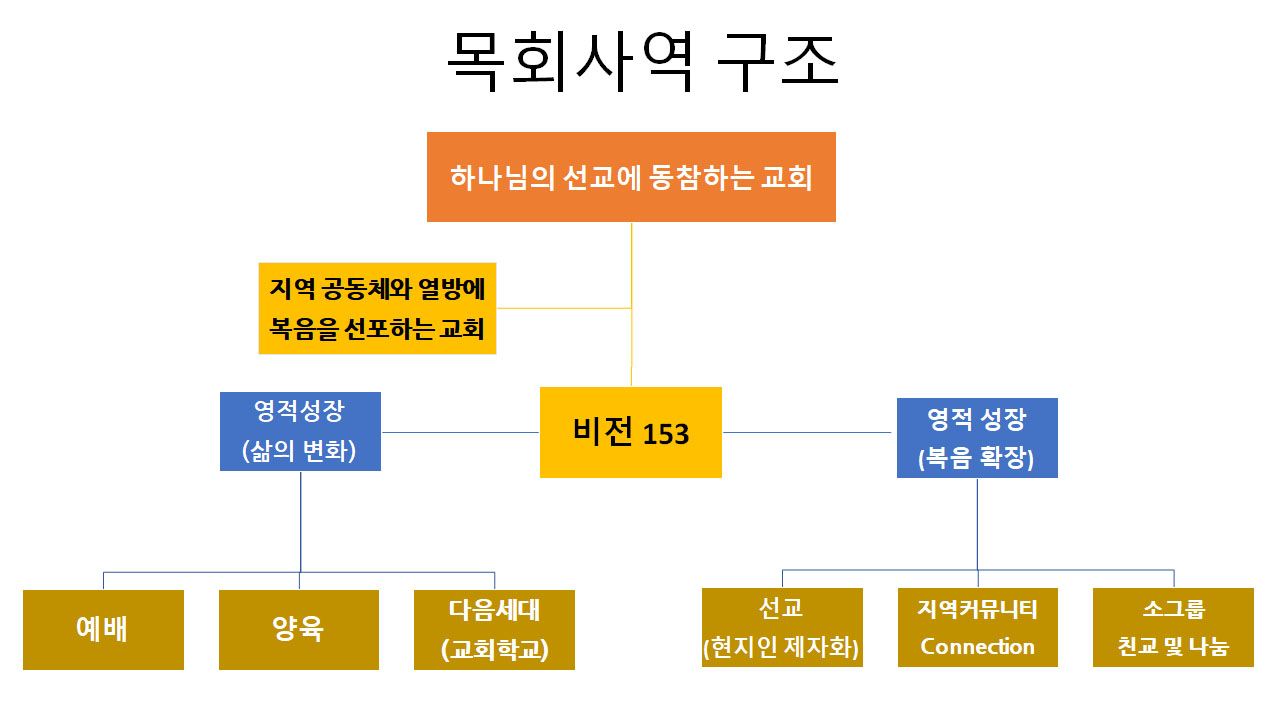 목회사역 구조

하나님의 선교에 동참하는 교회

지역 공동체와 열방에 복음을 선포하는 교회

영적성장 (삶의 변화)

비전 153

영적 성장 (복음 확장)

예배

양육

다음세대 (교회학교)

선교 (현지인 제자화)

지역커뮤니티 Connection

소그룹 친교 및 나눔